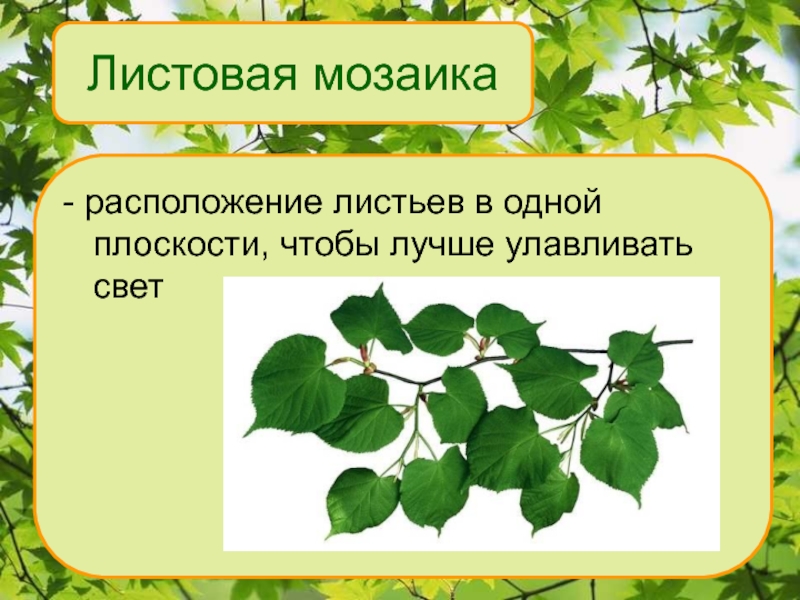 Листовая мозаика

- расположение листьев в одной плоскости, чтобы лучше улавливать свет